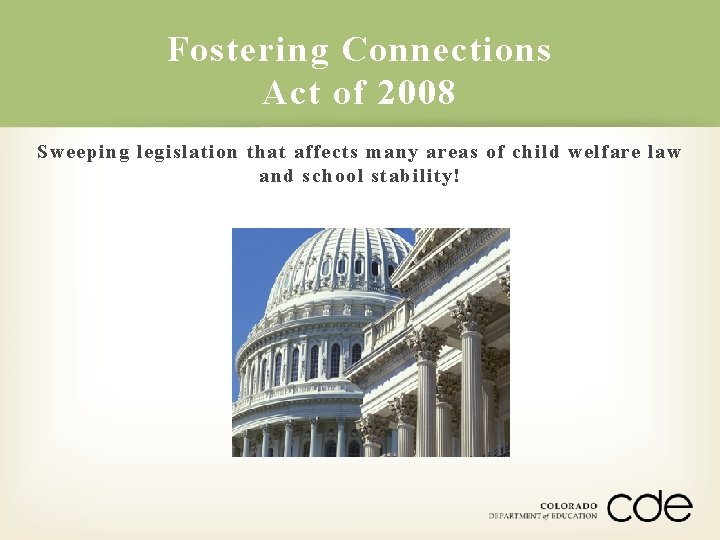 Fostering Connections Act of 2008

Sweeping legislation that affects many areas of child welfare law and school stability!

COLORADO DEPARTMENT of EDUCATION cde